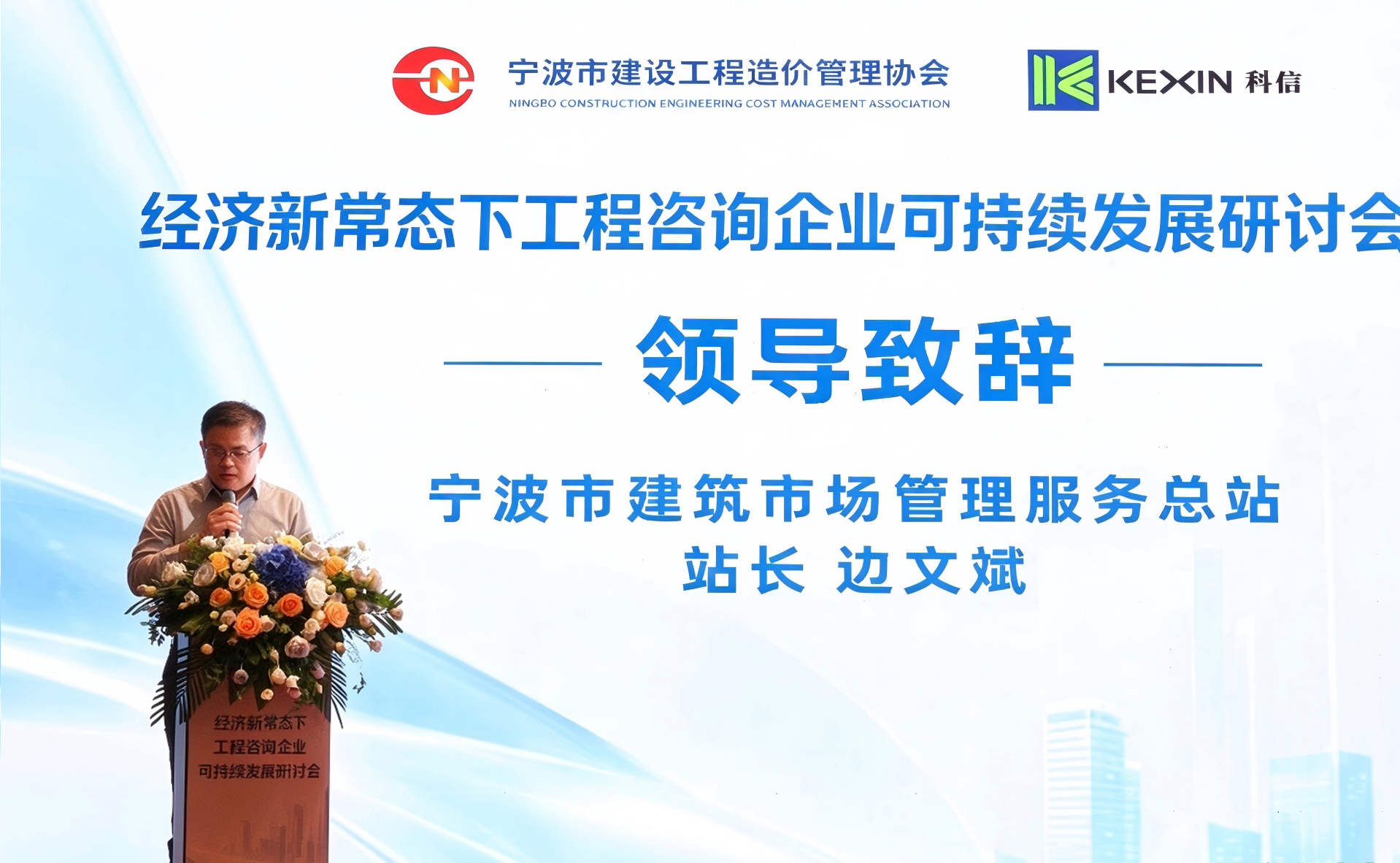 宁波市建设工程造价管理协会
NINGBO CONSTRUCTION ENGINEERING COST MANAGEMENT ASSOCIATION

KEXIN 科信

经济新常态下工程咨询企业可持续发展研讨会

领导致辞

宁波市建筑市场管理服务总站
站长 边文斌

经济新常态下
工程咨询企业
可持续发展研讨会